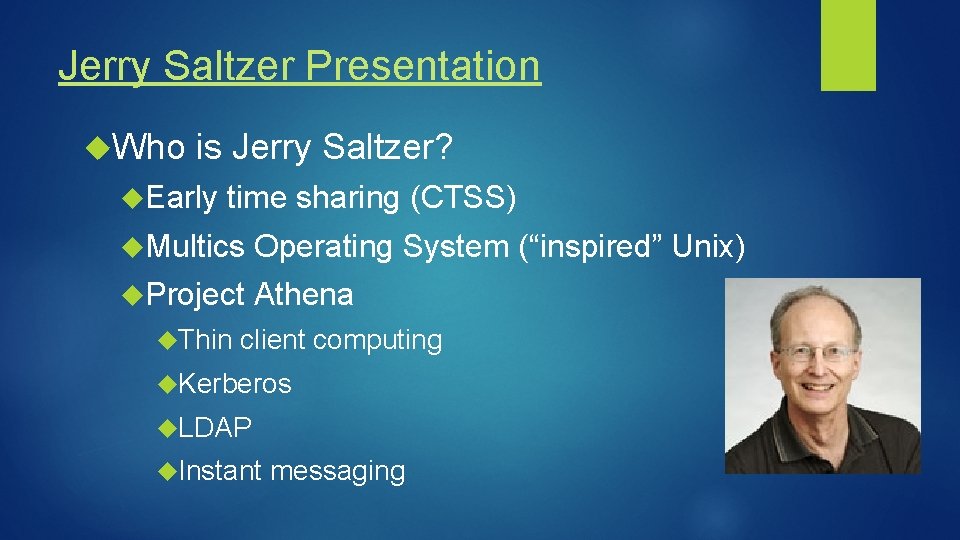 Jerry Saltzer Presentation

Who is Jerry Saltzer?

Early time sharing (CTSS)

Multics Operating System (“inspired” Unix)

Project Athena

Thin client computing

Kerberos

LDAP

Instant messaging